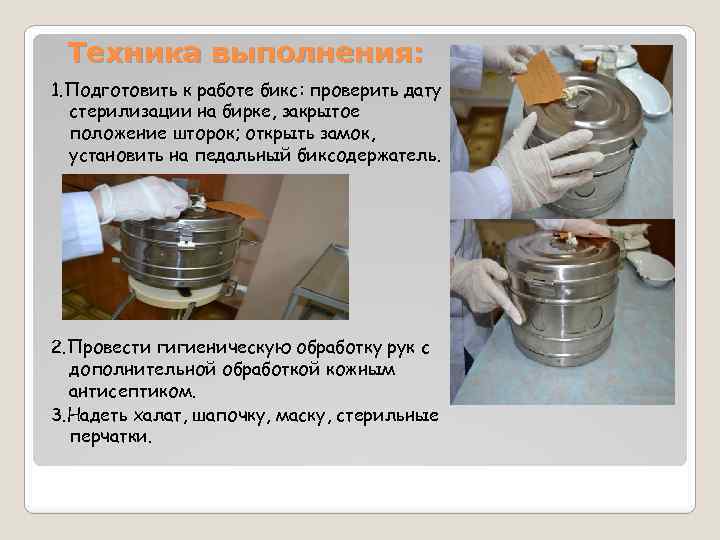 Техника выполнения:

1.Подготовить к работе бикс: проверить дату стерилизации на бирке, закрытое положение шторок; открыть замок, установить на педальный биксодержатель.

2.Провести гигиеническую обработку рук с дополнительной обработкой кожным антисептиком.

3.Надеть халат, шапочку, маску, стерильные перчатки.